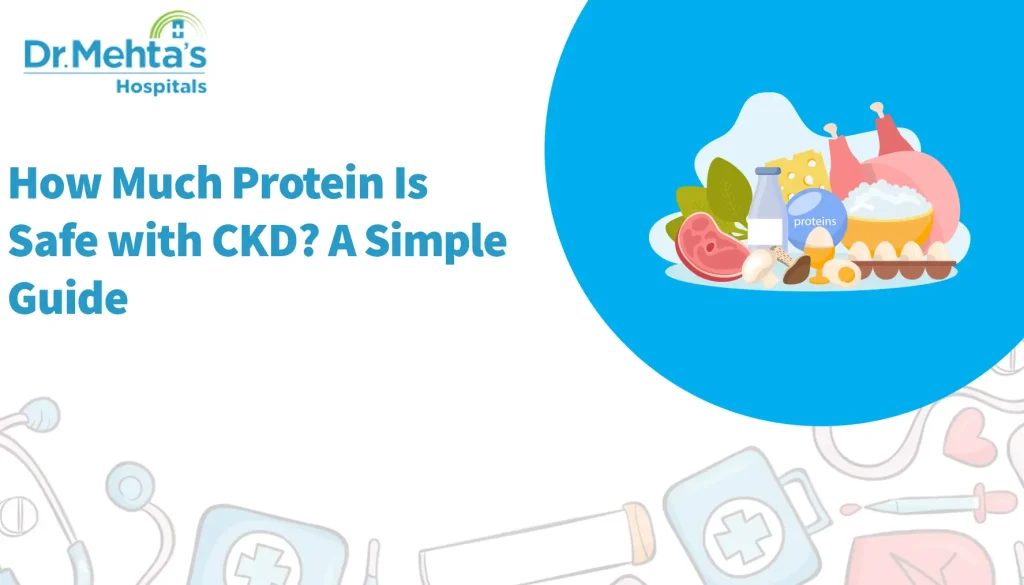 Dr.Mehta's
Hospitals

How Much Protein Is Safe with CKD? A Simple Guide

proteins